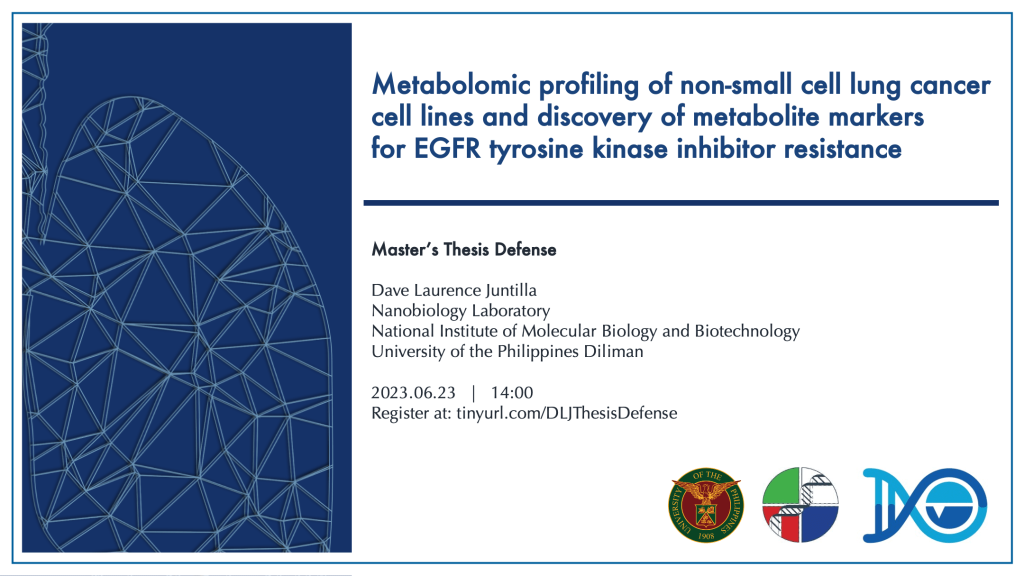 Metabolomic profiling of non-small cell lung cancer cell lines and discovery of metabolite markers for EGFR tyrosine kinase inhibitor resistance

Master's Thesis Defense

Dave Laurence Juntilla
Nanobiology Laboratory
National Institute of Molecular Biology and Biotechnology
University of the Philippines Diliman

2023.06.23 | 14:00
Register at: tinyurl.com/DLJThesisDefense

UNIVERSITY OF THE PHILIPPINES 1908